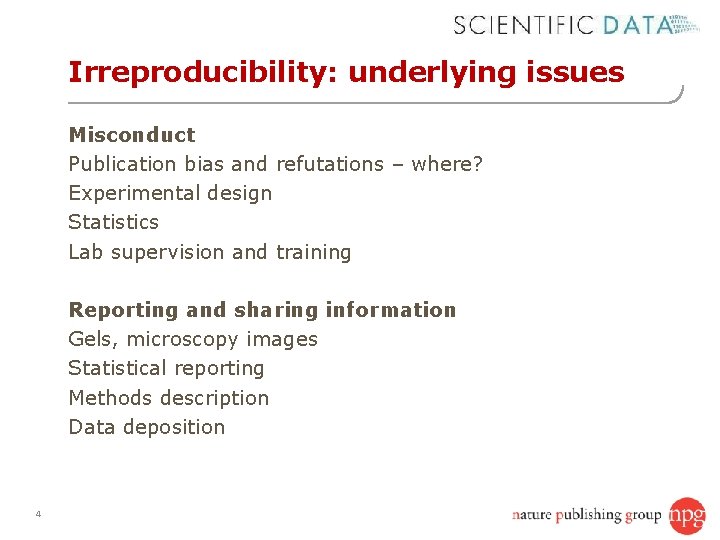 SCIENTIFIC DATA

Irreproducibility: underlying issues

Misconduct
Publication bias and refutations – where?
Experimental design
Statistics
Lab supervision and training

Reporting and sharing information
Gels, microscopy images
Statistical reporting
Methods description
Data deposition

4

nature publishing group npg